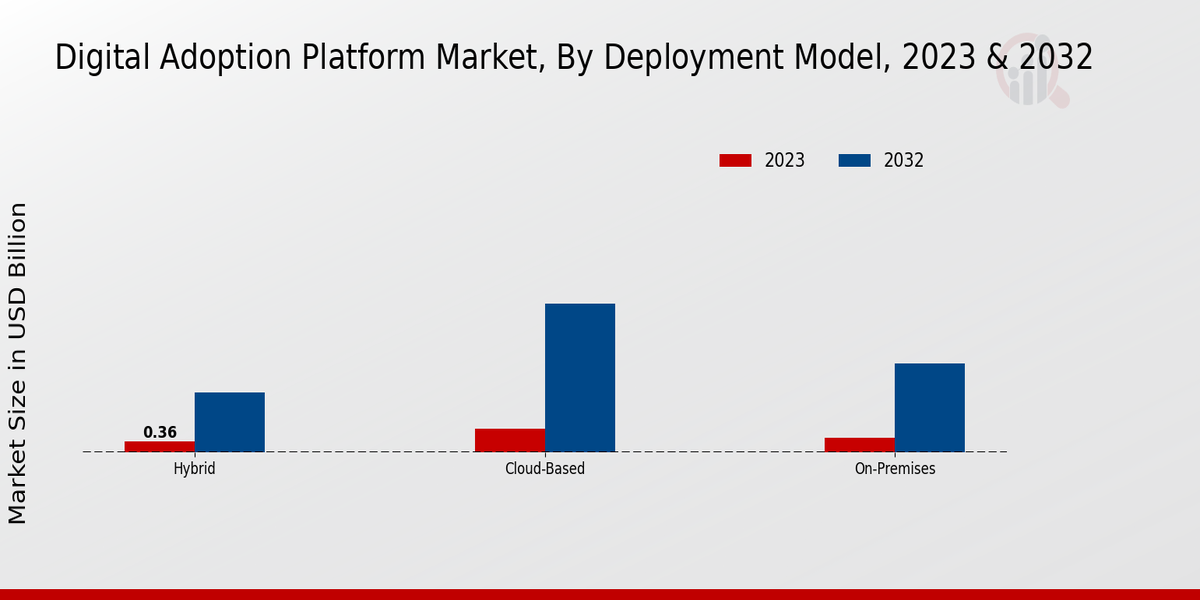 Digital Adoption Platform Market, By Deployment Model, 2023 & 2032

2023
2032

Market Size in USD Billion

0.36

Hybrid
Cloud-Based
On-Premises